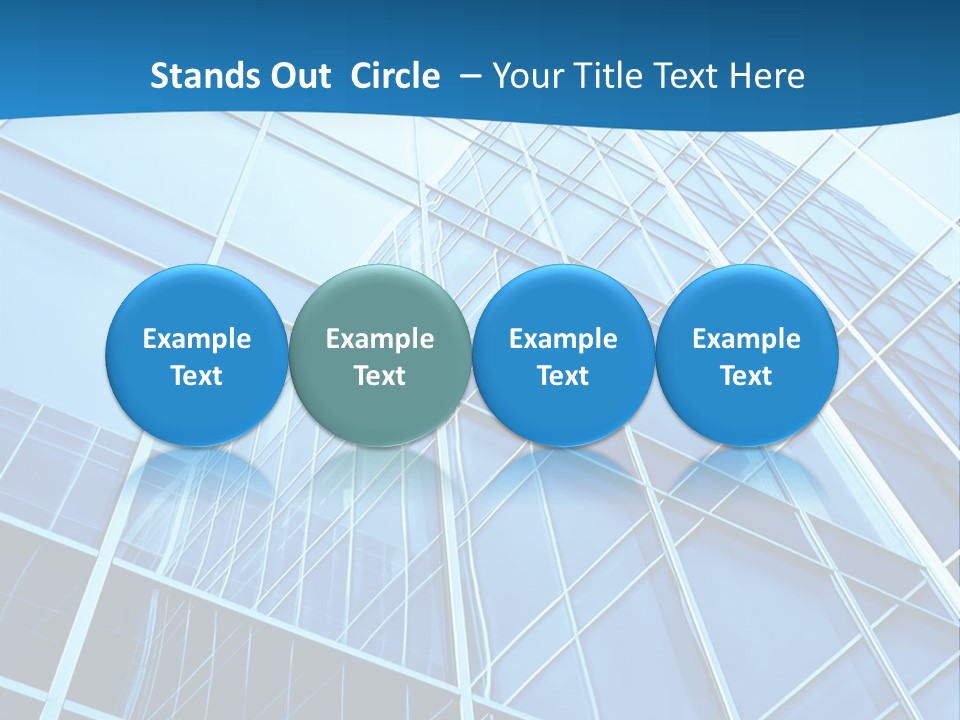 Stands Out Circle – Your Title Text Here

Example Text

Example Text

Example Text

Example Text